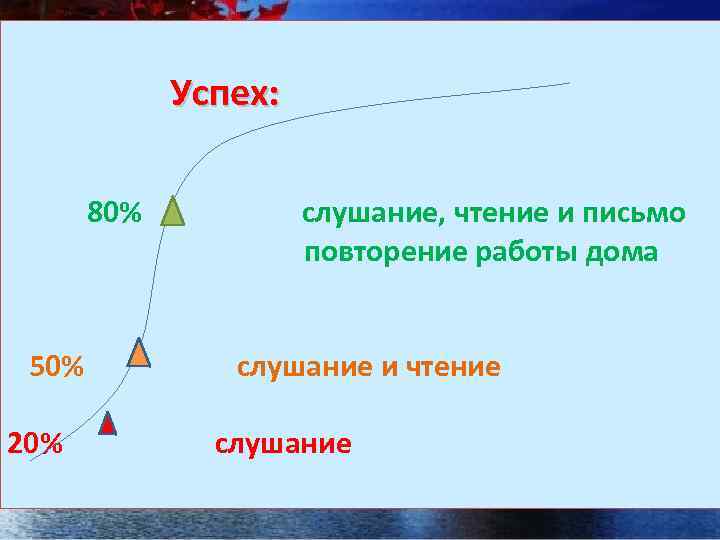 Успех:

80%

слушание, чтение и письмо
повторение работы дома

50%

слушание и чтение

20%

слушание